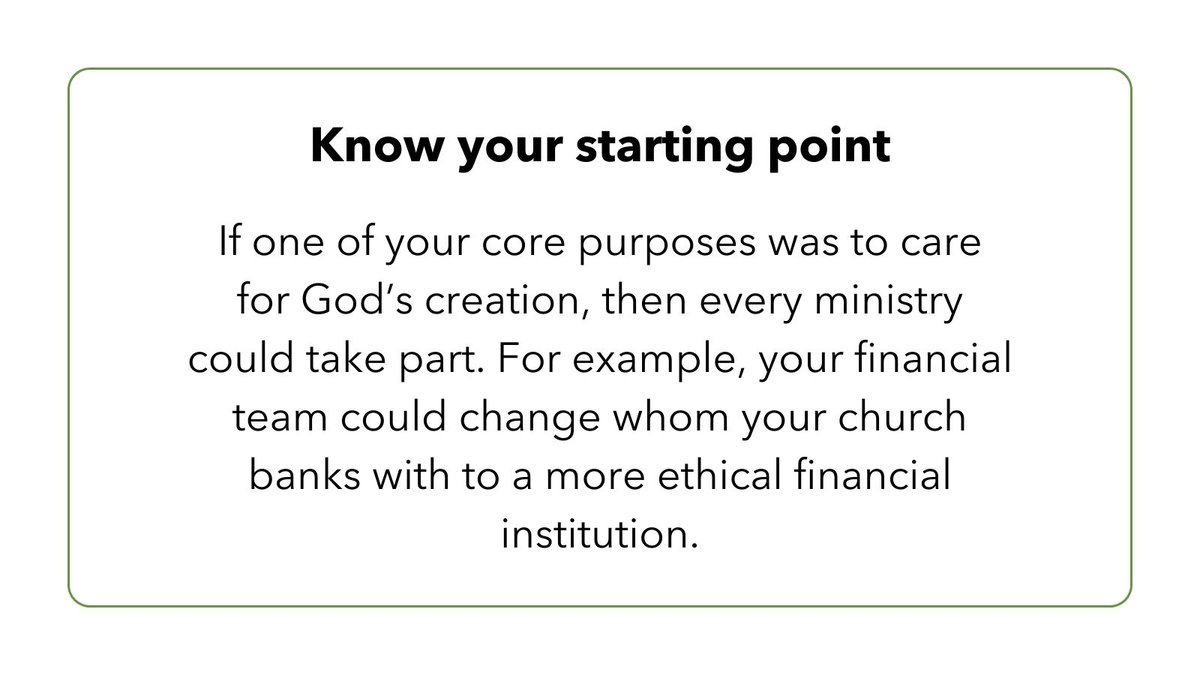 Know your starting point

If one of your core purposes was to care for God’s creation, then every ministry could take part. For example, your financial team could change whom your church banks with to a more ethical financial institution.